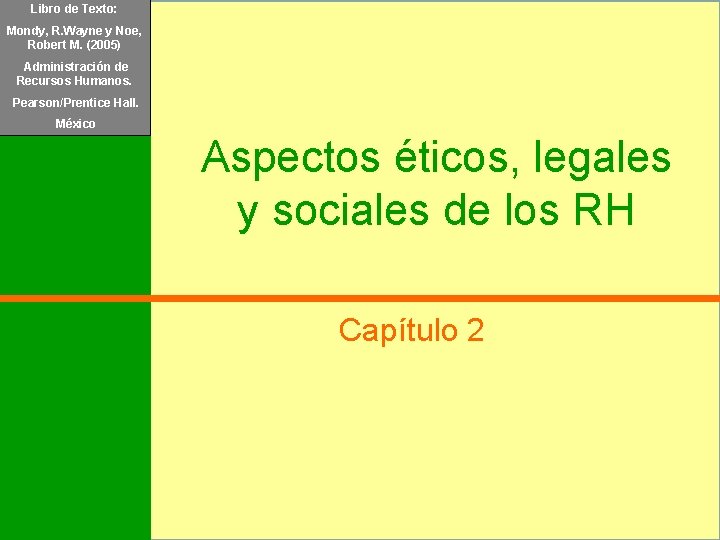 Libro de Texto:

Mondy, R.Wayne y Noe, Robert M. (2005)

Administración de Recursos Humanos.

Pearson/Prentice Hall.

México

Aspectos éticos, legales y sociales de los RH

Capítulo 2